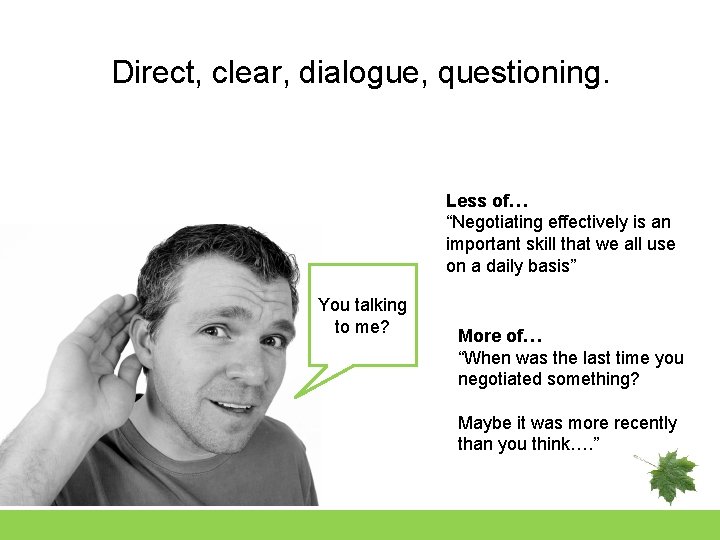 Direct, clear, dialogue, questioning.

You talking to me?

Less of…
“Negotiating effectively is an important skill that we all use on a daily basis”

More of…
“When was the last time you negotiated something?

Maybe it was more recently than you think….”